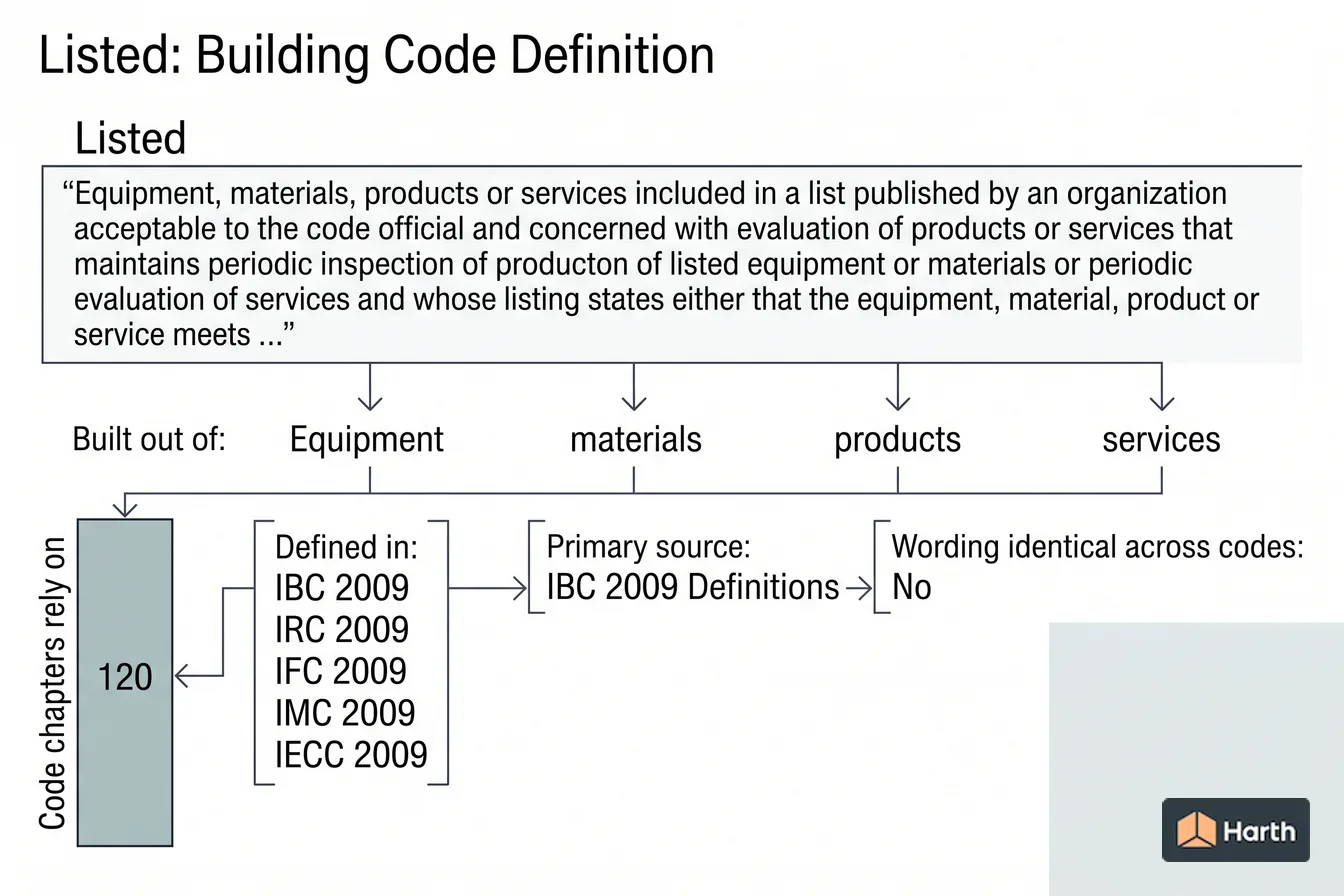 Listed: Building Code Definition

Listed

“Equipment, materials, products or services included in a list published by an organization acceptable to the code official and concerned with evaluation of products or services that maintains periodic inspection of producton of listed equipment or materials or periodic evaluation of services and whose listing states either that the equipment, material, product or service meets ...”

Built out of: Equipment materials products services

Code chapters rely on

120

Defined in:
IBC 2009
IRC 2009
IFC 2009
IMC 2009
IECC 2009

Primary source:
IBC 2009 Definitions

Wording identical across codes:
No

Harth